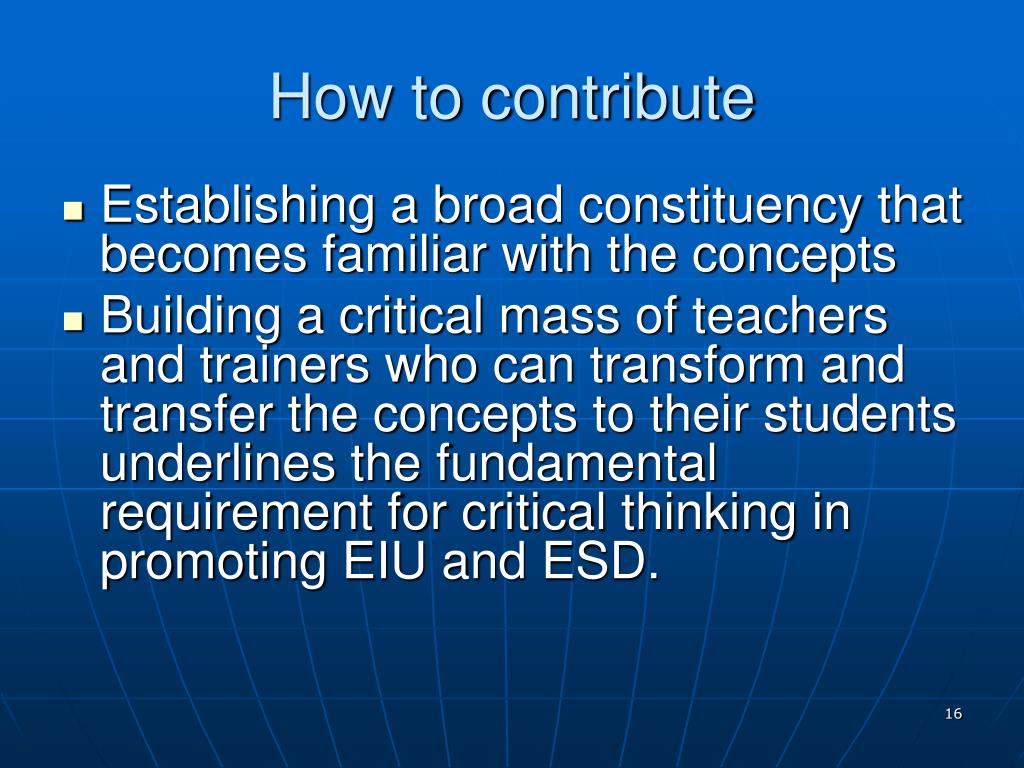 How to contribute

- Establishing a broad constituency that becomes familiar with the concepts
- Building a critical mass of teachers and trainers who can transform and transfer the concepts to their students underlines the fundamental requirement for critical thinking in promoting EIU and ESD.

16